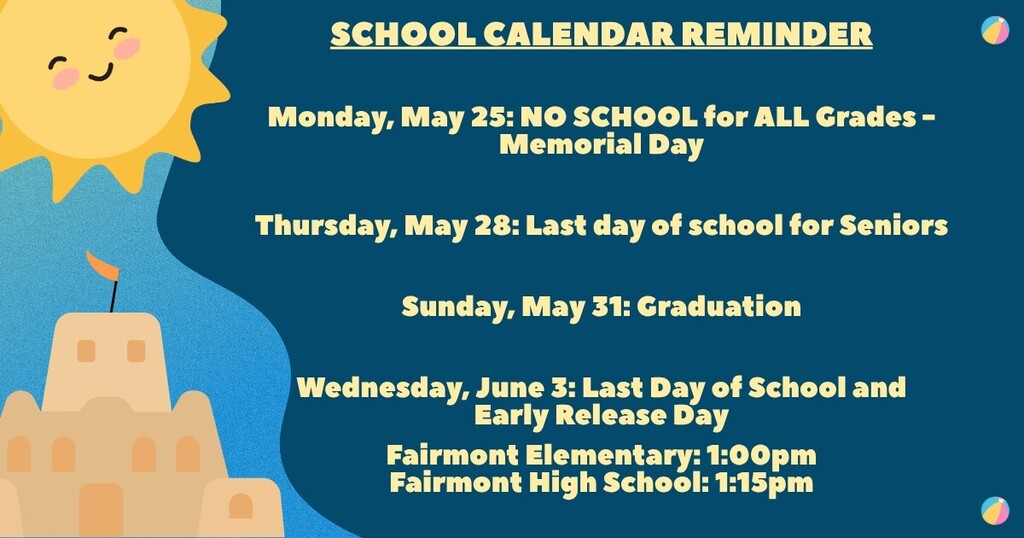 SCHOOL CALENDAR REMINDER

Monday, May 25: NO SCHOOL for ALL Grades - Memorial Day

Thursday, May 28: Last day of school for Seniors

Sunday, May 31: Graduation

Wednesday, June 3: Last Day of School and Early Release Day

Fairmont Elementary: 1:00pm
Fairmont High School: 1:15pm